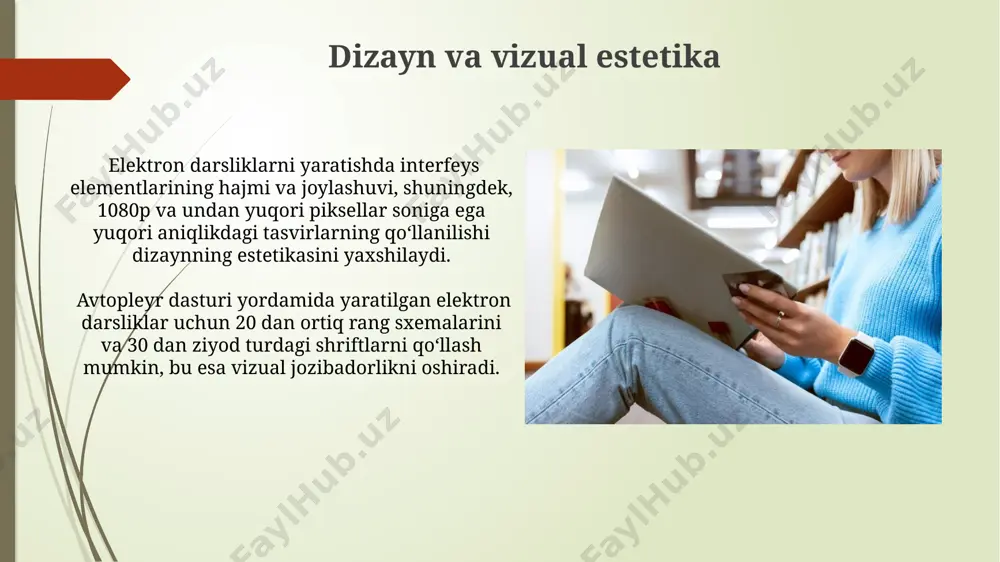 Dizayn va vizual estetika

Elektron darsliklarni yaratishda interfeys elementlarining hajmi va joylashuvi, shuningdek, 1080p va undan yuqori piksellar soniga ega yuqori aniqlikdagi tasvirlarning qoʻllanilishi dizaynning estetikasini yaxshilaydi.

Avtopleyr dasturi yordamida yaratilgan elektron darsliklar uchun 20 dan ortiq rang sxemalarini va 30 dan ziyod turdagi shriftlarni qoʻllash mumkin, bu esa vizual jozibadorlikni oshiradi.

FaylHub.uz FaylHub.uz FaylHub.uz FaylHub.uz FaylHub.uz FaylHub.uz